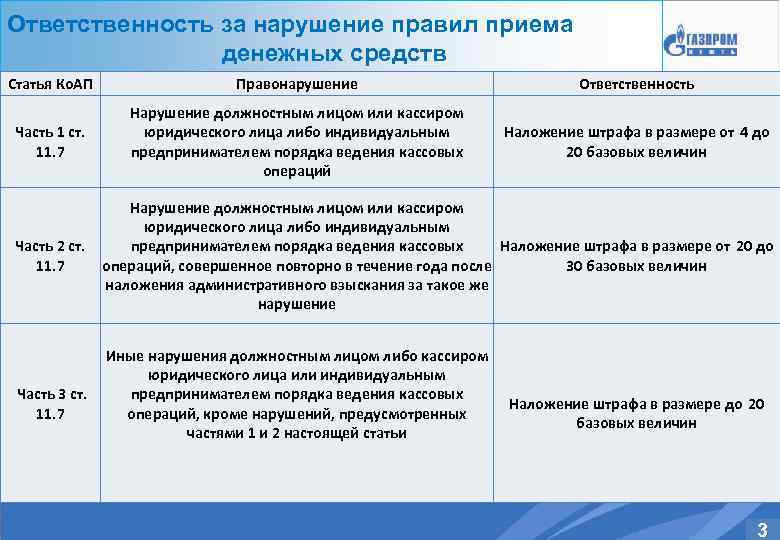 Ответственность за нарушение правил приема денежных средств

ГАЗПРОМ НЕФТЬ

| Статья КоАП | Правонарушение | Ответственность |
|---|---|---|
| Часть 1 ст. 11.7 | Нарушение должностным лицом или кассиром юридического лица либо индивидуальным предпринимателем порядка ведения кассовых операций | Наложение штрафа в размере от 4 до 20 базовых величин |
| Часть 2 ст. 11.7 | Нарушение должностным лицом или кассиром юридического лица либо индивидуальным предпринимателем порядка ведения кассовых операций, совершенное повторно в течение года после наложения административного взыскания за такое же нарушение | Наложение штрафа в размере от 20 до 30 базовых величин |
| Часть 3 ст. 11.7 | Иные нарушения должностным лицом либо кассиром юридического лица или индивидуальным предпринимателем порядка ведения кассовых операций, кроме нарушений, предусмотренных частями 1 и 2 настоящей статьи | Наложение штрафа в размере до 20 базовых величин |

3